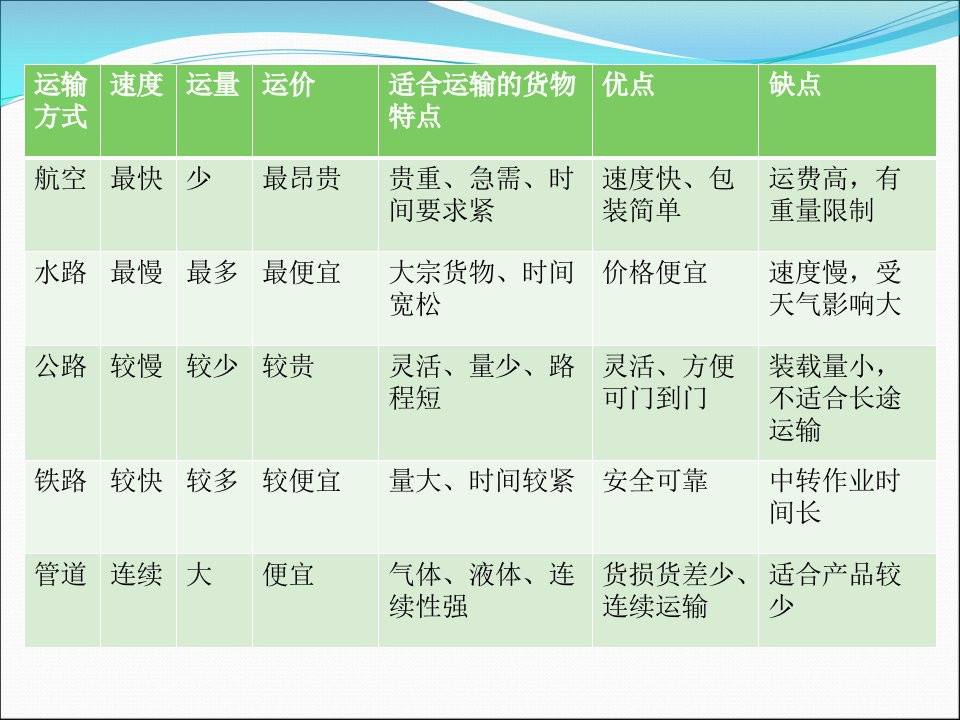 | 运输方式 | 速度 | 运量 | 运价 | 适合运输的货物特点 | 优点 | 缺点 |
|---|---|---|---|---|---|---|
| 航空 | 最快 | 少 | 最昂贵 | 贵重、急需、时间要求紧 | 速度快、包装简单 | 运费高，有重量限制 |
| 水路 | 最慢 | 最多 | 最便宜 | 大宗货物、时间宽松 | 价格便宜 | 速度慢，受天气影响大 |
| 公路 | 较慢 | 较少 | 较贵 | 灵活、量少、路程短 | 灵活、方便可门到门 | 装载量小，不适合长途运输 |
| 铁路 | 较快 | 较多 | 较便宜 | 量大、时间较紧 | 安全可靠 | 中转作业时间长 |
| 管道 | 连续 | 大 | 便宜 | 气体、液体、连续性强 | 货损货差少、连续运输 | 适合产品较少 |